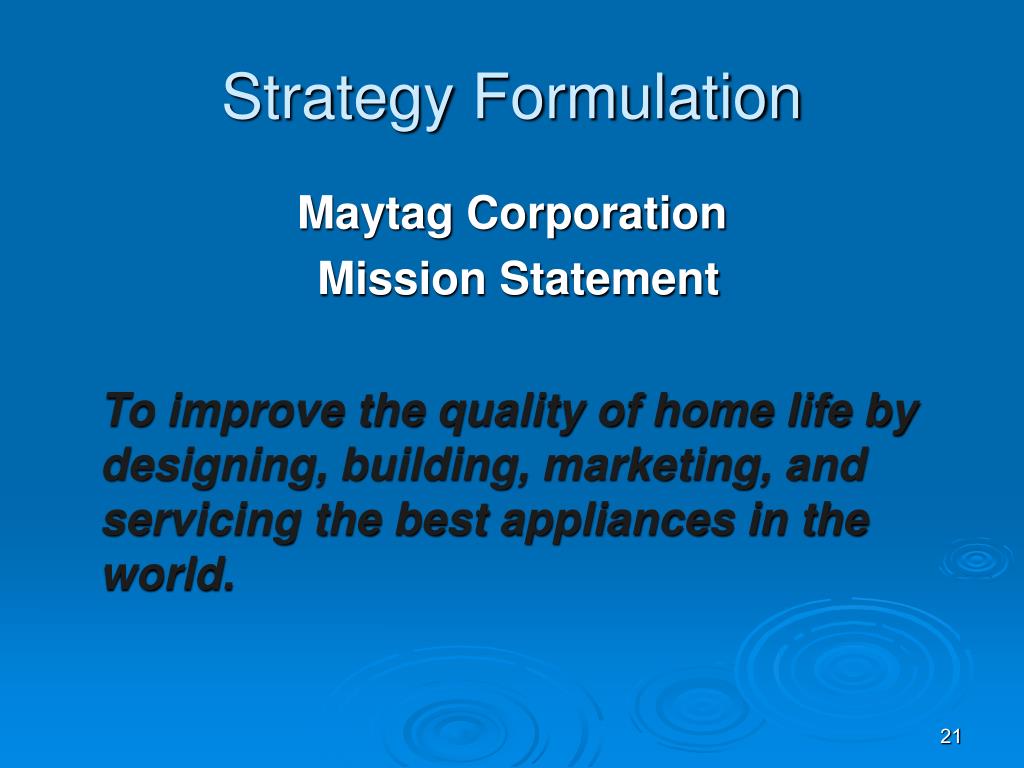 Strategy Formulation

Maytag Corporation
Mission Statement

To improve the quality of home life by designing, building, marketing, and servicing the best appliances in the world.

21